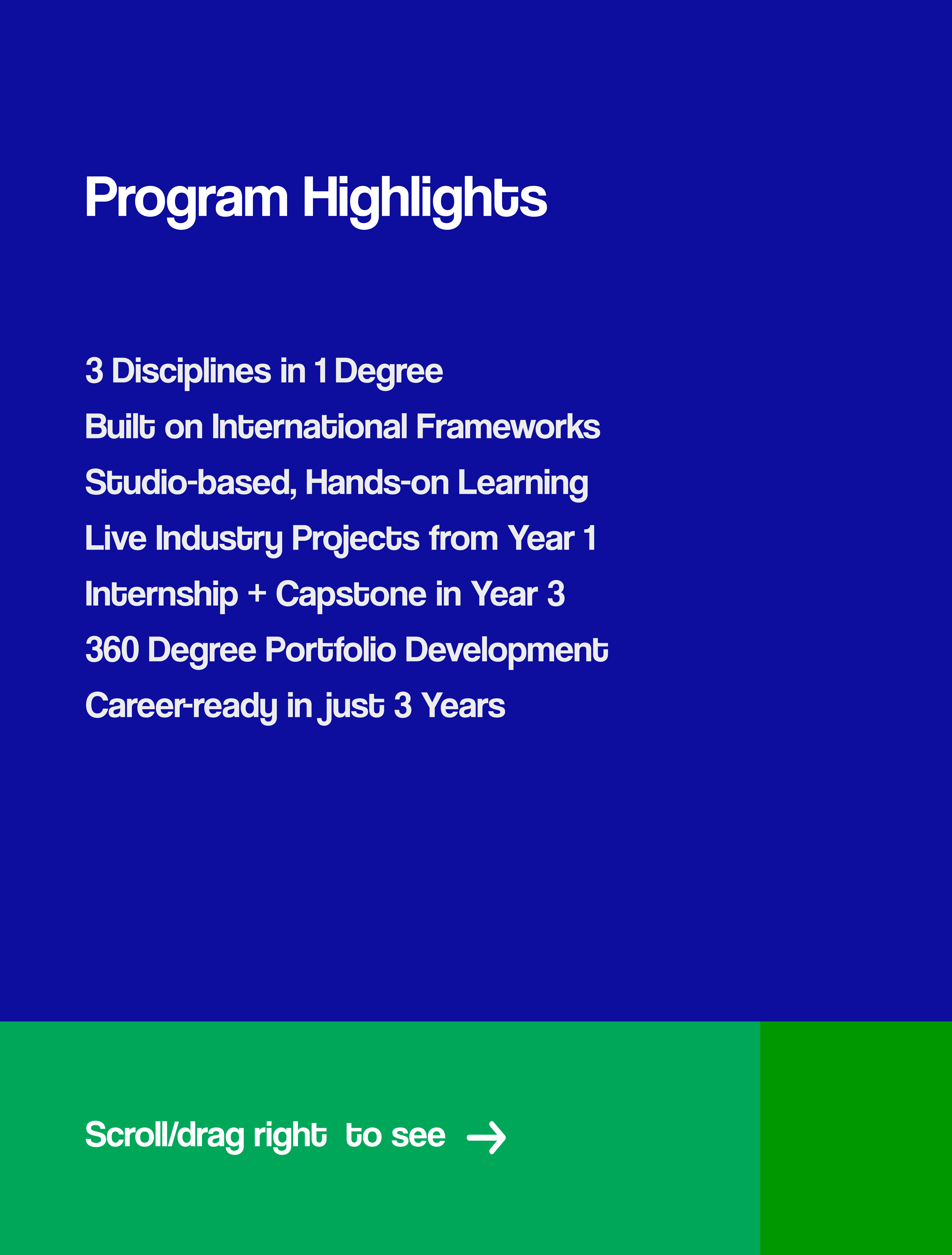 Program Highlights

3 Disciplines in 1 Degree
Built on International Frameworks
Studio-based, Hands-on Learning
Live Industry Projects from Year 1
Internship + Capstone in Year 3
360 Degree Portfolio Development
Career-ready in just 3 Years

Scroll/drag right to see →